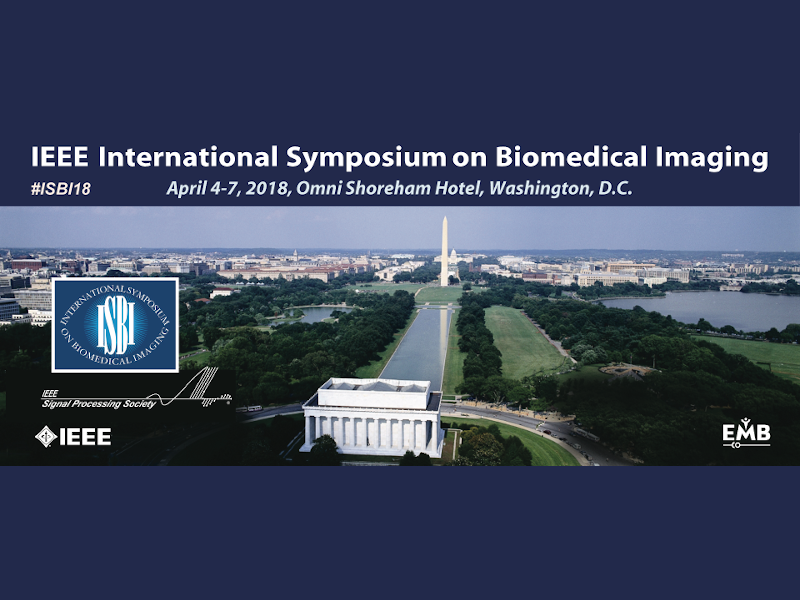 IEEE International Symposium on Biomedical Imaging

#ISBI18

April 4-7, 2018, Omni Shoreham Hotel, Washington, D.C.

INTERNATIONAL SYMPOSIUM ON BIOMEDICAL IMAGING

ISBI

IEEE Signal Processing Society

IEEE

EMB